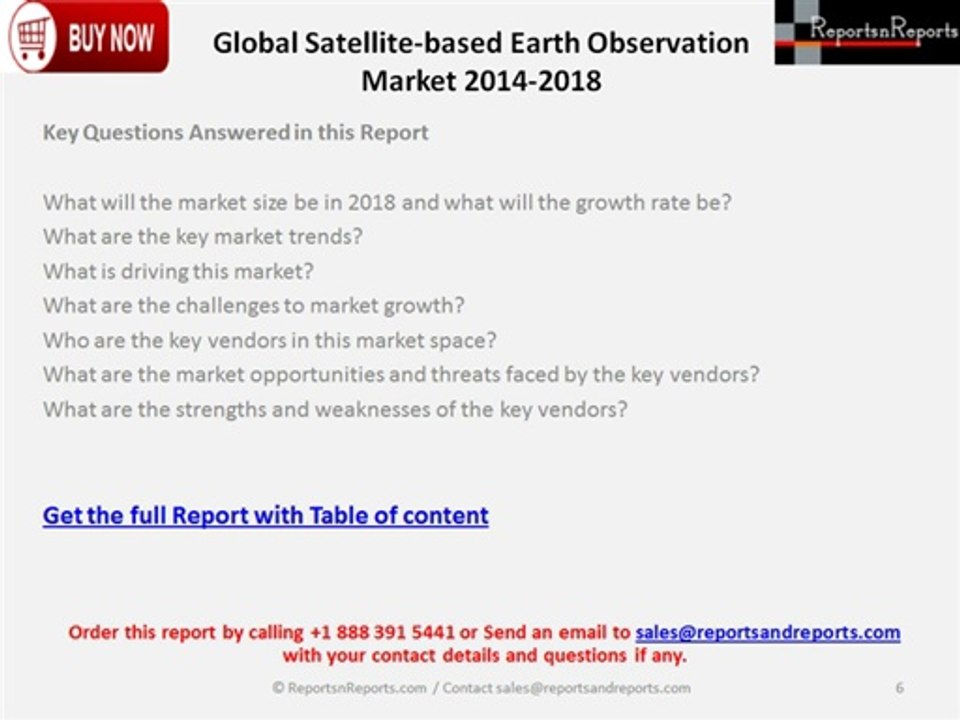 BUY NOW

Global Satellite-based Earth Observation Market 2014-2018

ReportsnReports

Key Questions Answered in this Report

What will the market size be in 2018 and what will the growth rate be?
What are the key market trends?
What is driving this market?
What are the challenges to market growth?
Who are the key vendors in this market space?
What are the market opportunities and threats faced by the key vendors?
What are the strengths and weaknesses of the key vendors?

Get the full Report with Table of content

Order this report by calling +1 888 391 5441 or Send an email to sales@reportsandreports.com with your contact details and questions if any.

© ReportsnReports.com / Contact sales@reportsandreports.com

6